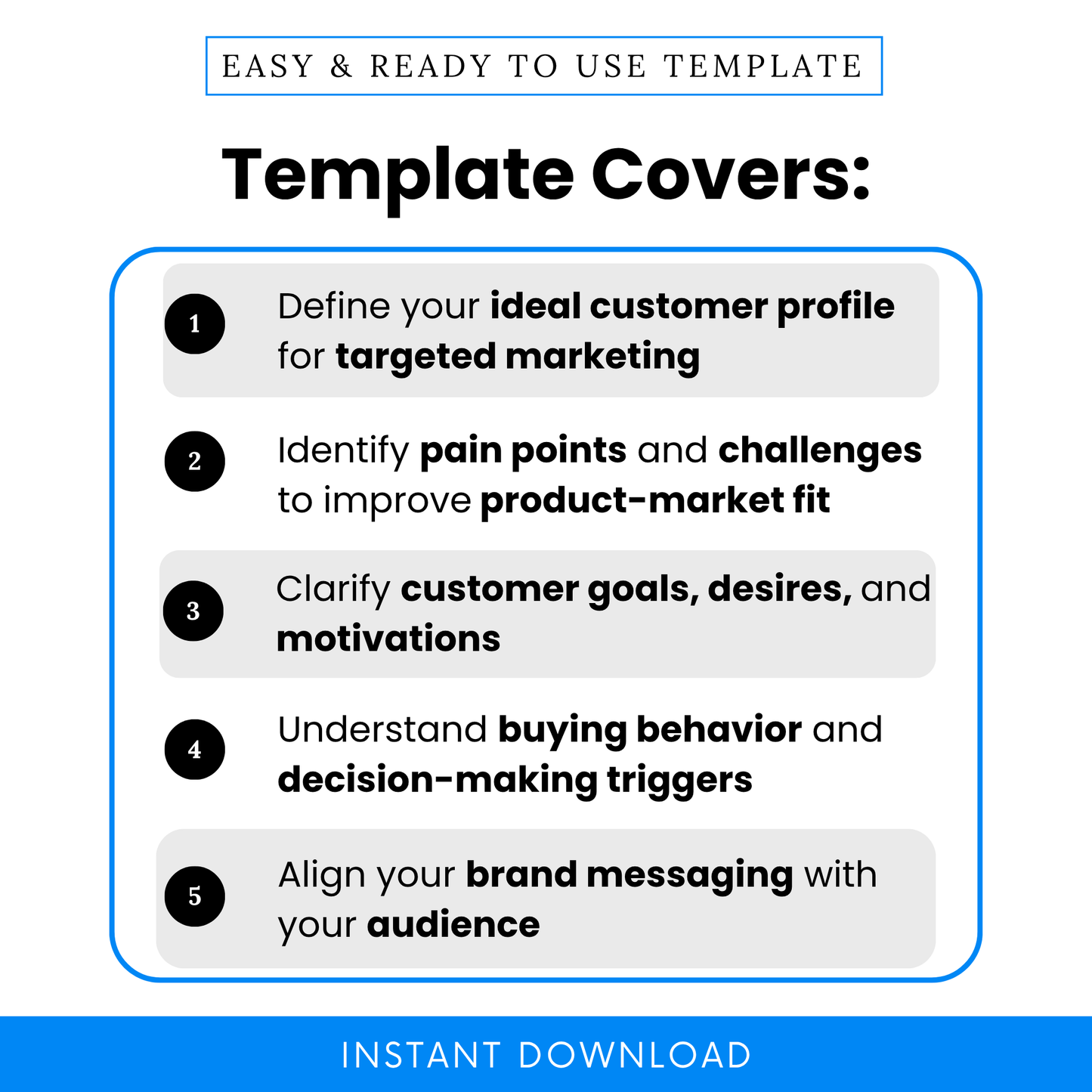 EASY & READY TO USE TEMPLATE

Template Covers:

1 Define your ideal customer profile for targeted marketing

2 Identify pain points and challenges to improve product-market fit

3 Clarify customer goals, desires, and motivations

4 Understand buying behavior and decision-making triggers

5 Align your brand messaging with your audience

INSTANT DOWNLOAD